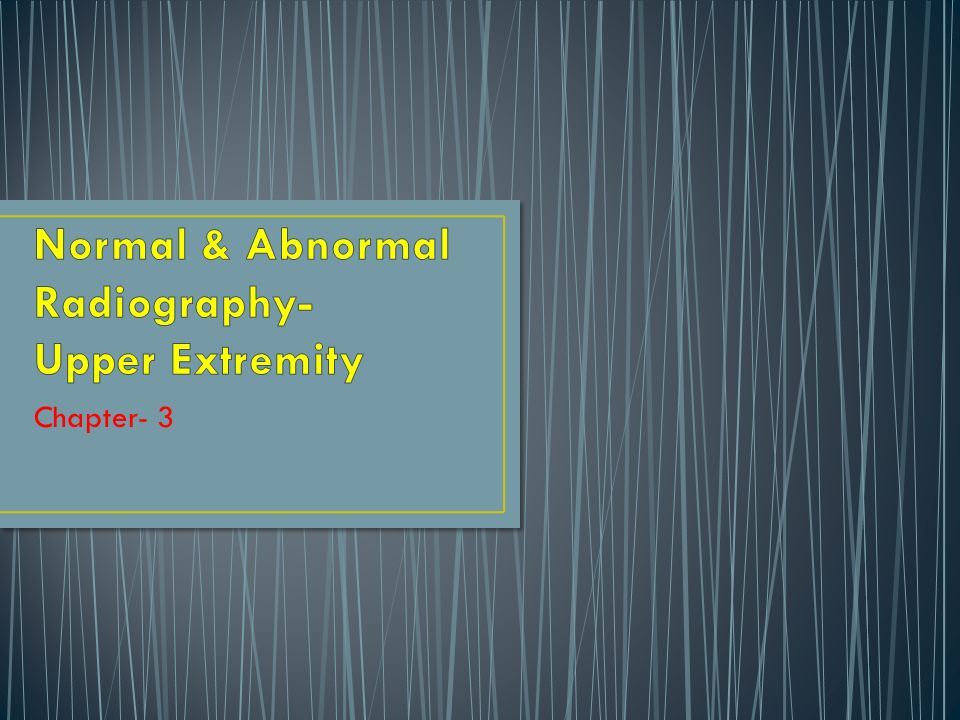 Normal & Abnormal Radiography- Upper Extremity

Chapter- 3